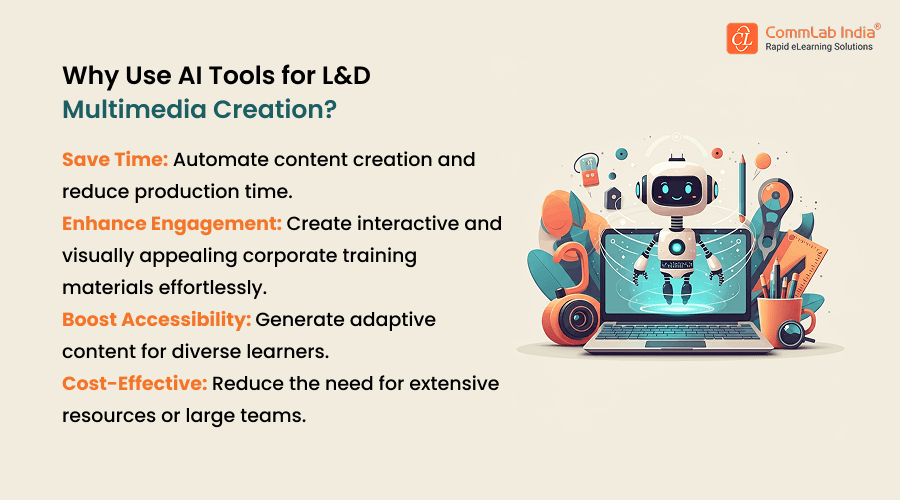 CommLab India®
Rapid eLearning Solutions

Why Use AI Tools for L&D Multimedia Creation?

Save Time: Automate content creation and reduce production time.
Enhance Engagement: Create interactive and visually appealing corporate training materials effortlessly.
Boost Accessibility: Generate adaptive content for diverse learners.
Cost-Effective: Reduce the need for extensive resources or large teams.